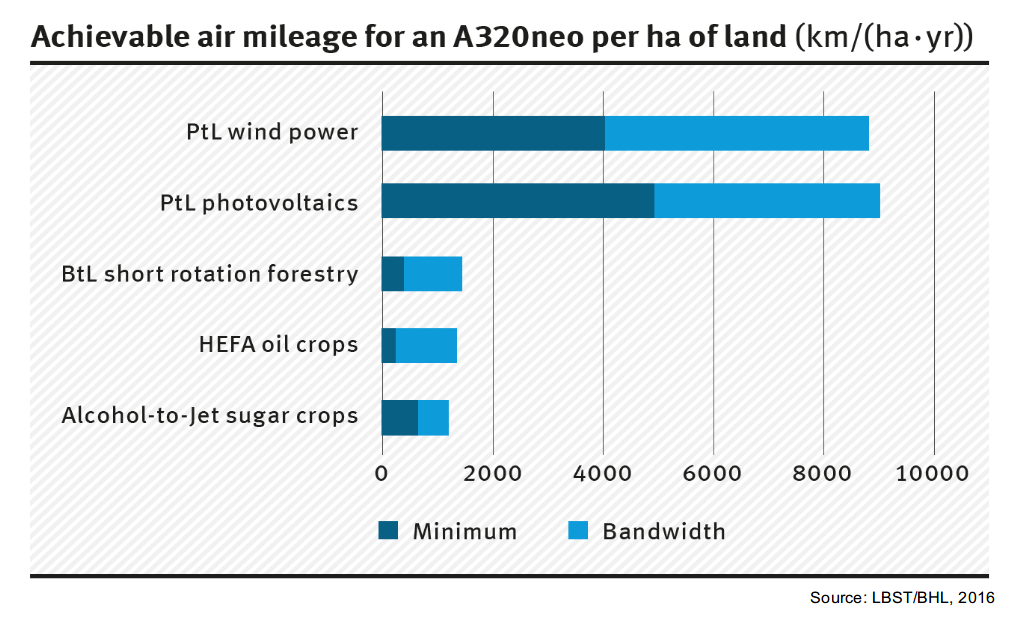 Achievable air mileage for an A320neo per ha of land (km/(ha·yr))

PtL wind power

PtL photovoltaics

BtL short rotation forestry

HEFA oil crops

Alcohol-to-Jet sugar crops

0 2000 4000 6000 8000 10000

Minimum Bandwidth

Source: LBST/BHL, 2016